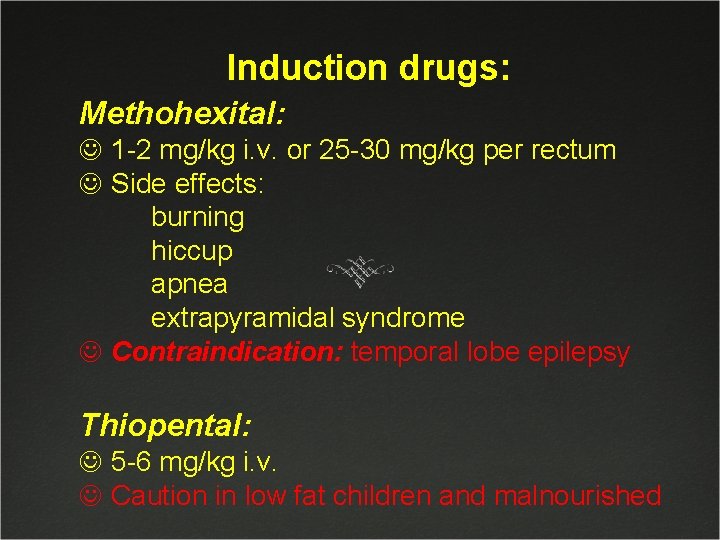 Induction drugs:

Methohexital:

☺ 1-2 mg/kg i.v. or 25-30 mg/kg per rectum

☺ Side effects:

burning

hiccup

apnea

extrapyramidal syndrome

☺ Contraindication: temporal lobe epilepsy

Thiopental:

☺ 5-6 mg/kg i.v.

☺ Caution in low fat children and malnourished